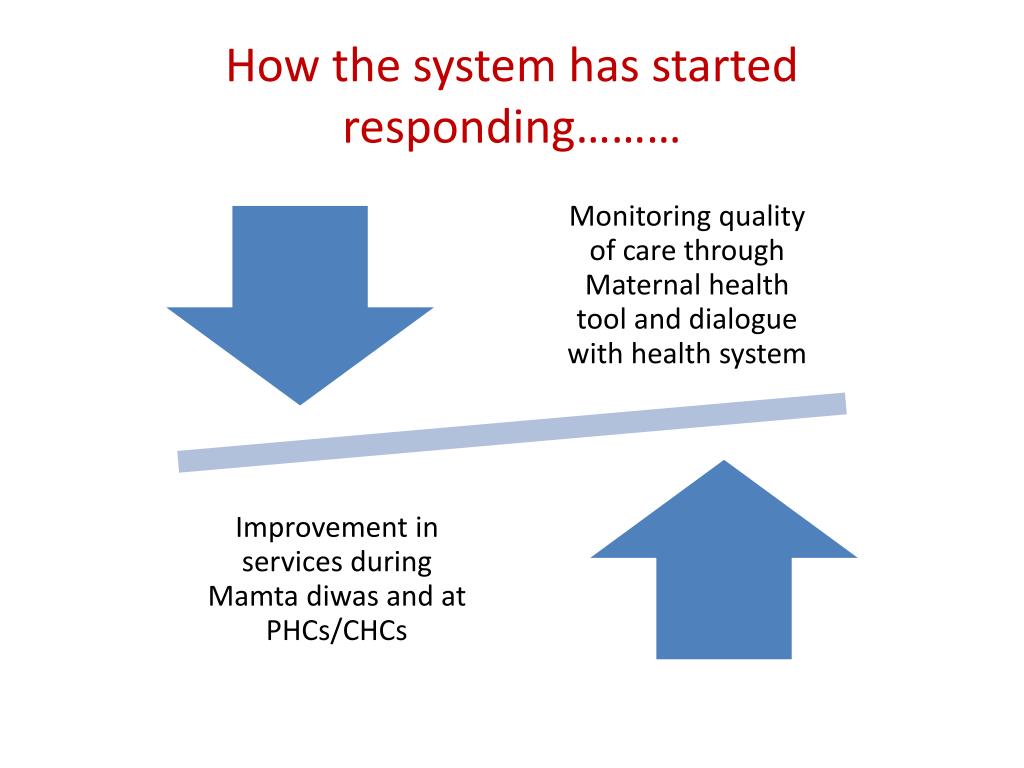 How the system has started responding………

Monitoring quality of care through Maternal health tool and dialogue with health system

Improvement in services during Mamta diwas and at PHCs/CHCs